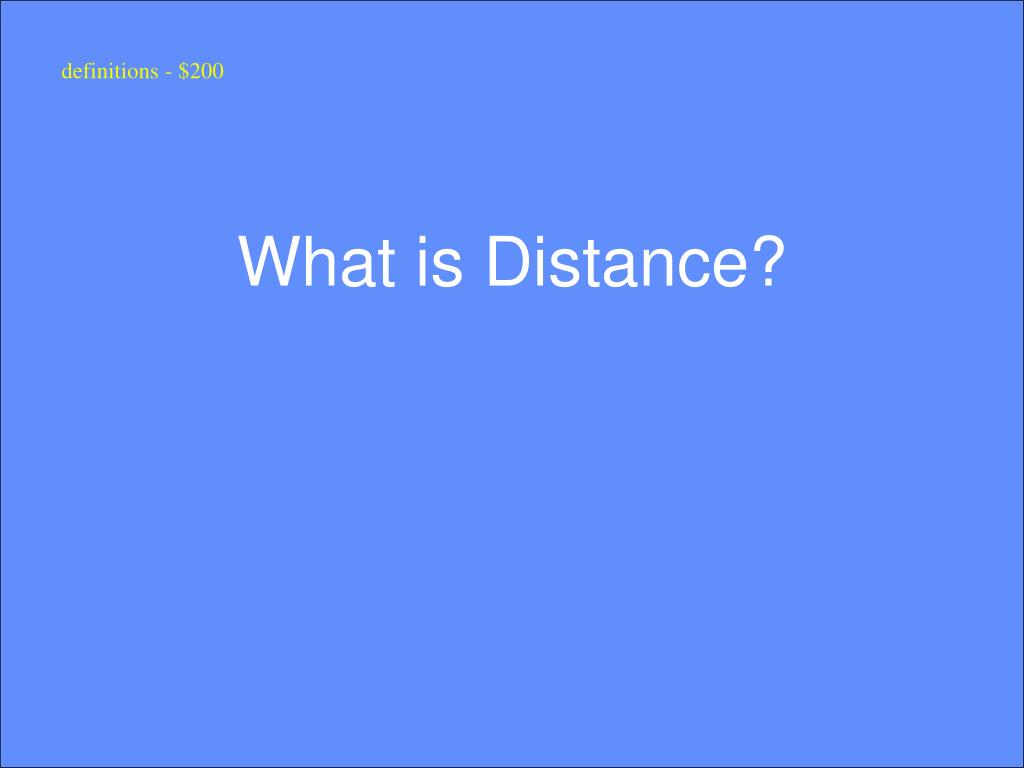 definitions - \$200

What is Distance?